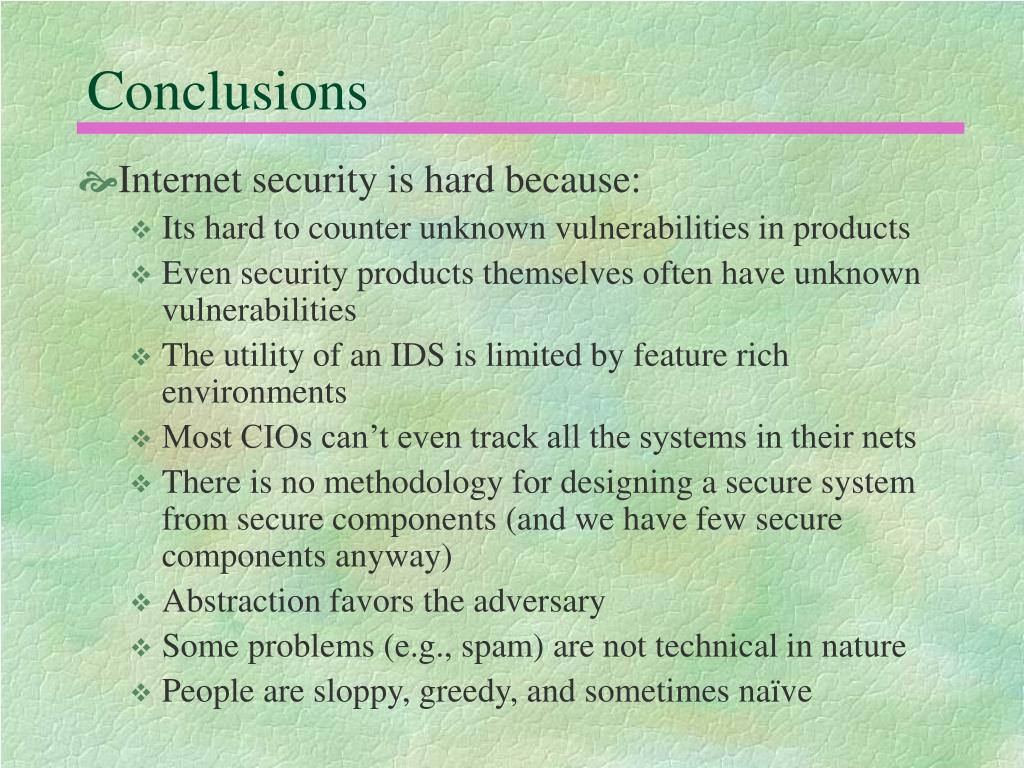 Conclusions

Internet security is hard because:

Its hard to counter unknown vulnerabilities in products

Even security products themselves often have unknown vulnerabilities

The utility of an IDS is limited by feature rich environments

Most CIOs can’t even track all the systems in their nets

There is no methodology for designing a secure system from secure components (and we have few secure components anyway)

Abstraction favors the adversary

Some problems (e.g., spam) are not technical in nature

People are sloppy, greedy, and sometimes naïve